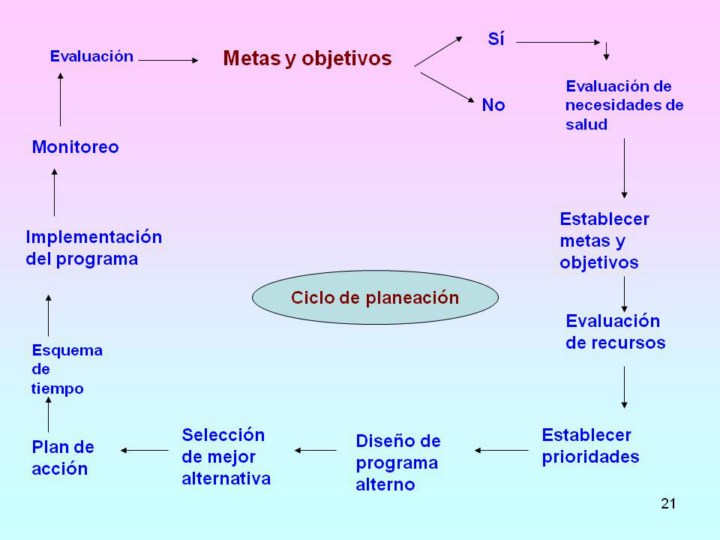 Evaluación

Metas y objetivos

Sí

No

Evaluación de necesidades de salud

Establecer metas y objetivos

Evaluación de recursos

Establecer prioridades

Diseño de programa alterno

Selección de mejor alternativa

Plan de acción

Esquema de tiempo

Implementación del programa

Monitoreo

Ciclo de planeación

21